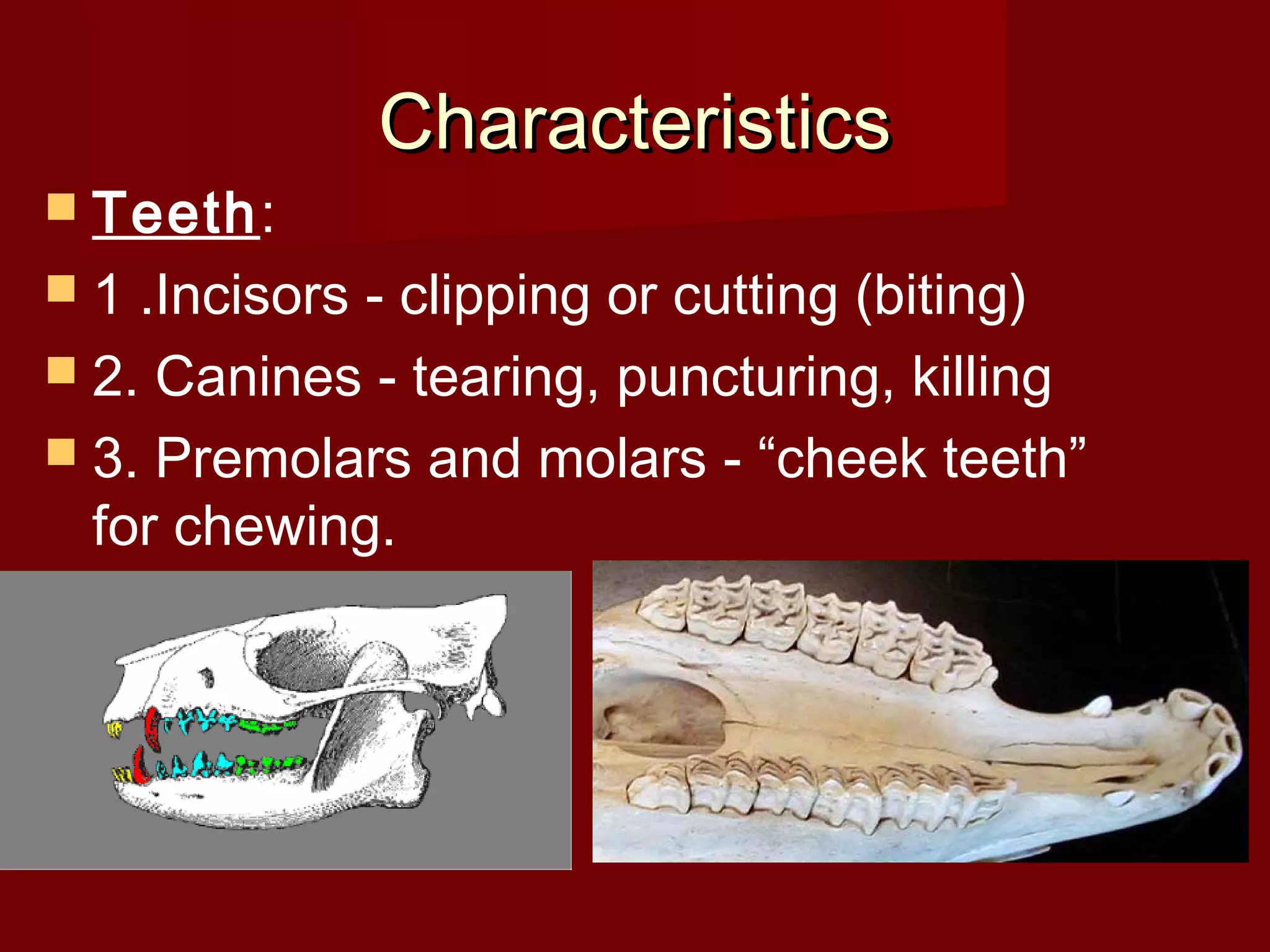 Characteristics

Teeth:

1 .Incisors - clipping or cutting (biting)

2. Canines - tearing, puncturing, killing

3. Premolars and molars - “cheek teeth” for chewing.